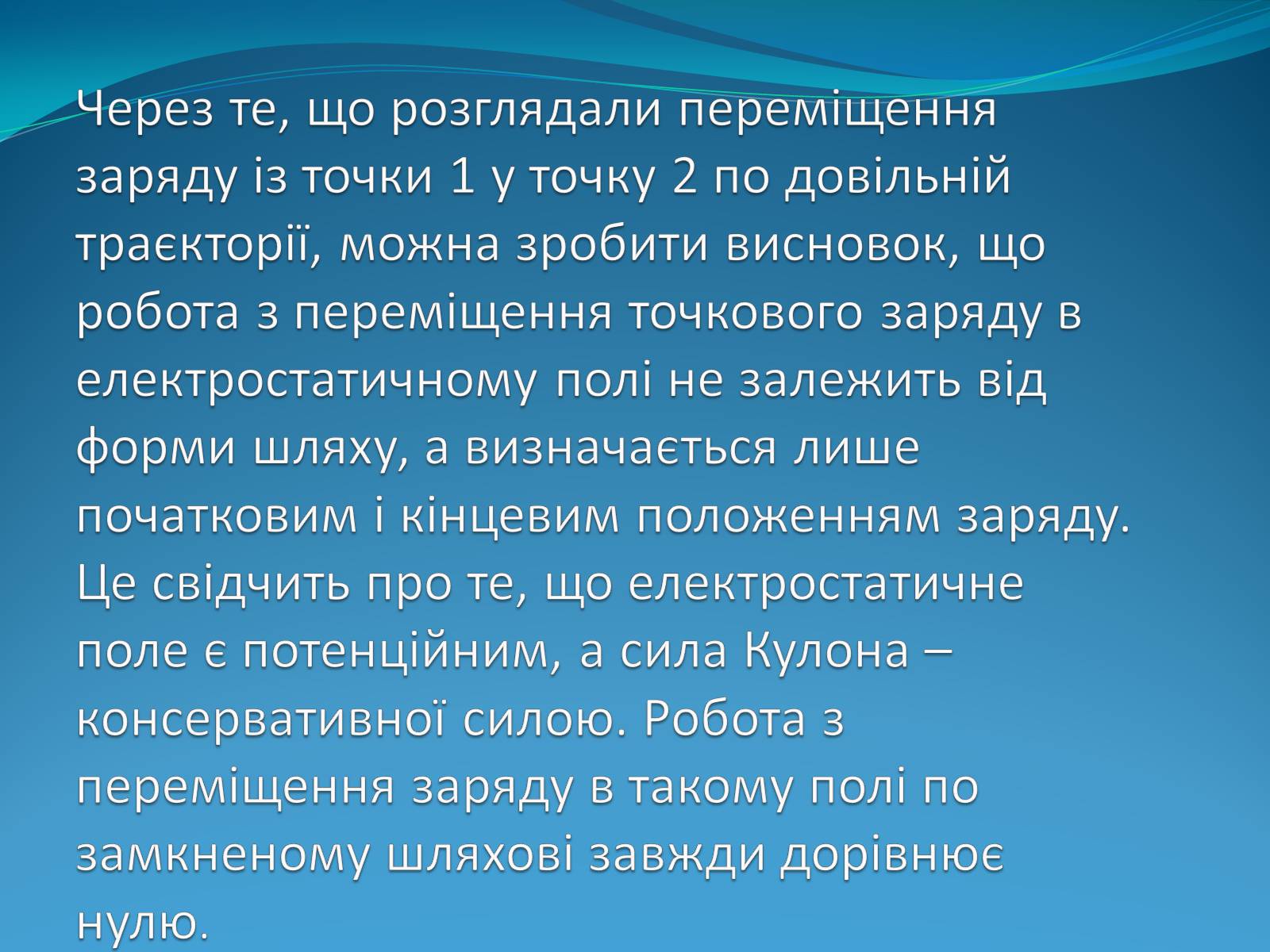 Через те, що розглядали переміщення заряду із точки 1 у точку 2 по довільній траєкторії, можна зробити висновок, що робота з переміщення точкового заряду в електростатичному полі не залежить від форми шляху, а визначається лише початковим і кінцевим положенням заряду. Це свідчить про те, що електростатичне поле є потенційним, а сила Кулона – консервативної силою. Робота з переміщення заряду в такому полі по замкненому шляхові завжди дорівнює нулю.